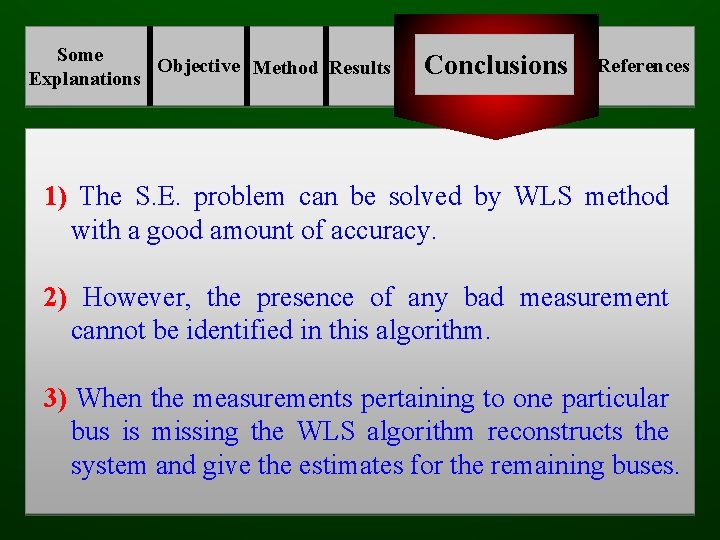 Some Explanations

Objective

Method

Results

Conclusions

References

1) The S.E. problem can be solved by WLS method with a good amount of accuracy.

2) However, the presence of any bad measurement cannot be identified in this algorithm.

3) When the measurements pertaining to one particular bus is missing the WLS algorithm reconstructs the system and give the estimates for the remaining buses.